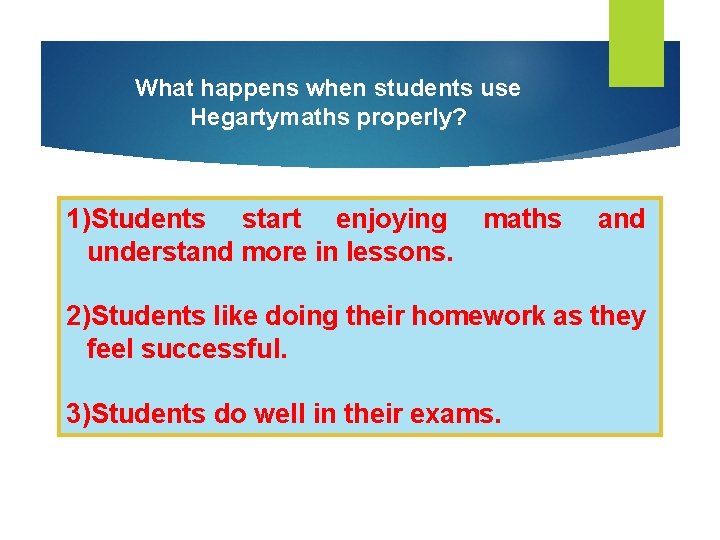 What happens when students use Hegartymaths properly?

1)Students start enjoying maths and understand more in lessons.

2)Students like doing their homework as they feel successful.

3)Students do well in their exams.